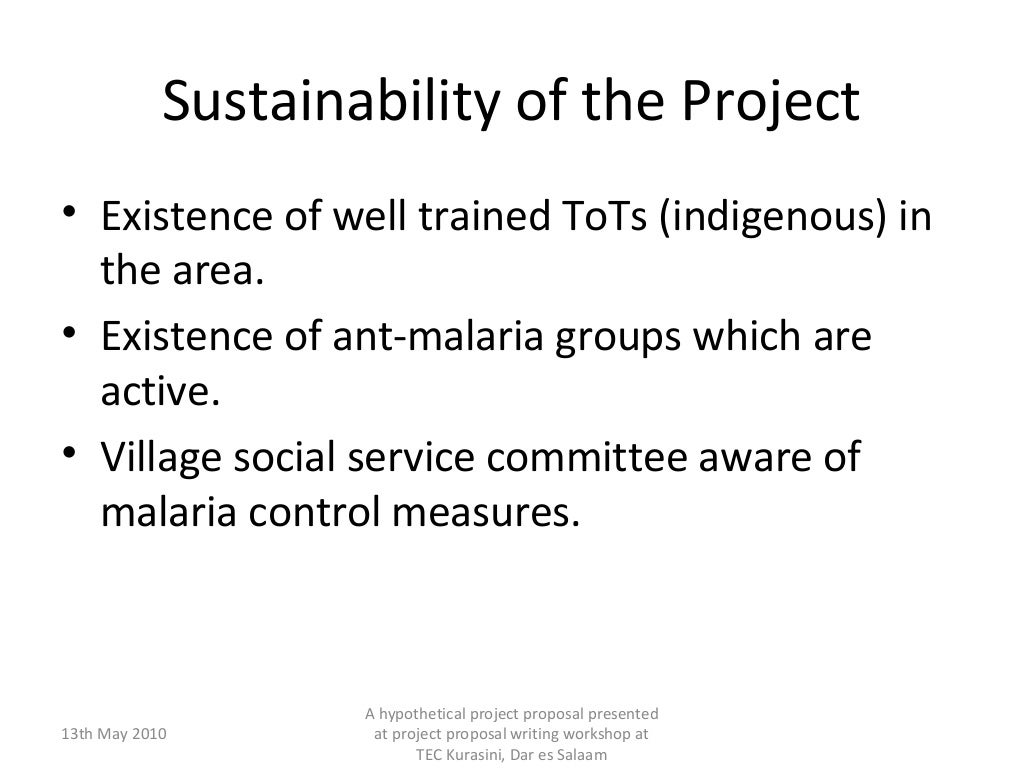 Sustainability of the Project

• Existence of well trained ToTs (indigenous) in the area.
• Existence of ant-malaria groups which are active.
• Village social service committee aware of malaria control measures.

13th May 2010

A hypothetical project proposal presented at project proposal writing workshop at TEC Kurasini, Dar es Salaam